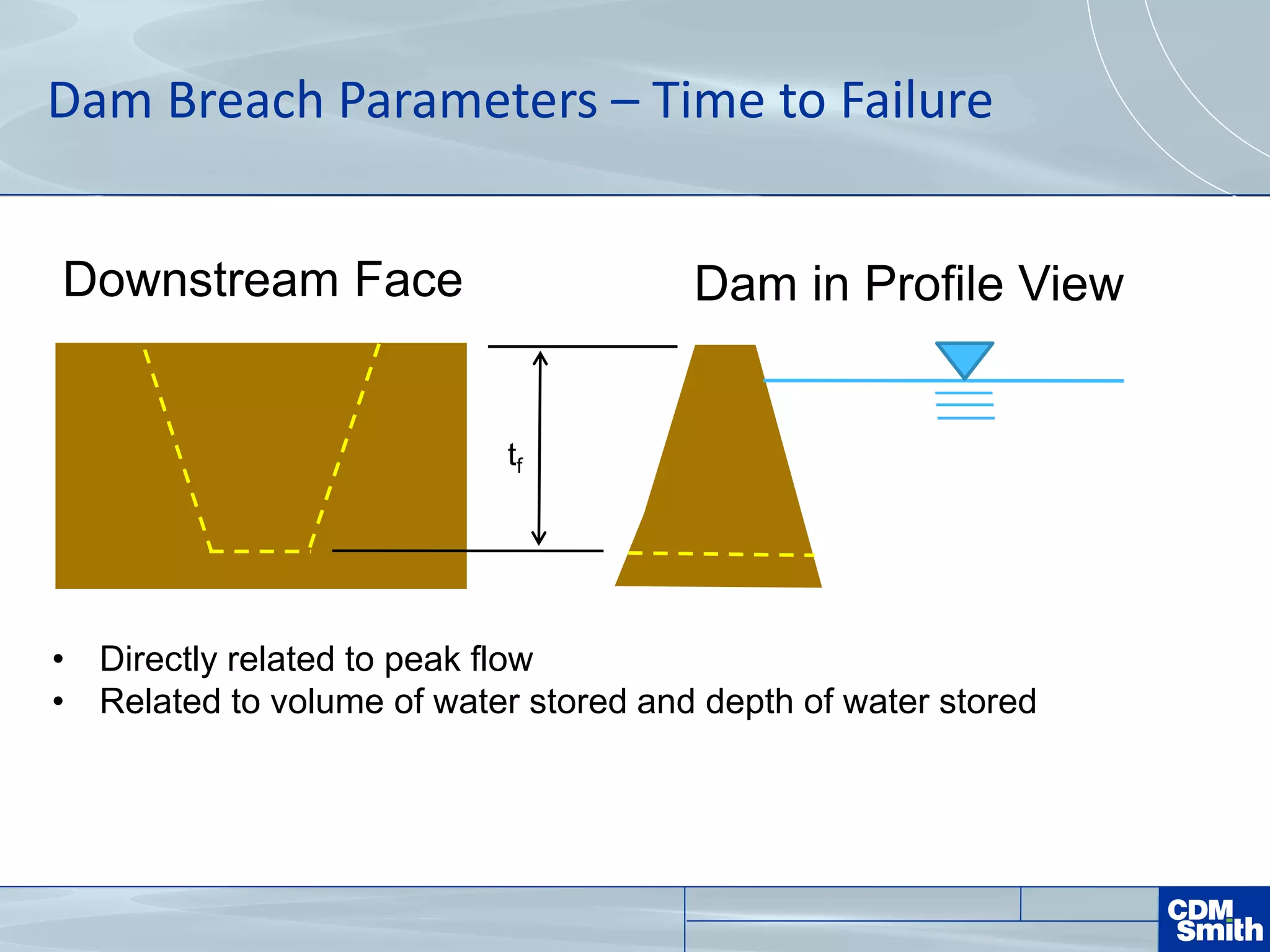 Dam Breach Parameters – Time to Failure

Downstream Face

Dam in Profile View

$t_f$

• Directly related to peak flow
• Related to volume of water stored and depth of water stored

CDM Smith